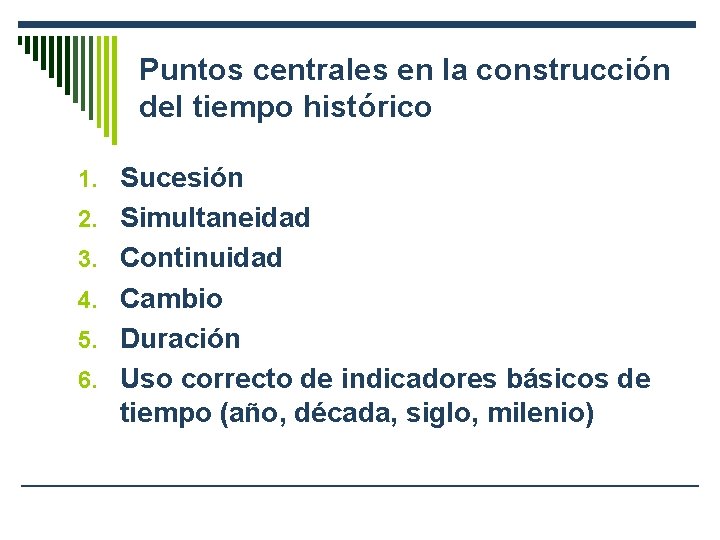 Puntos centrales en la construcción del tiempo histórico

1. Sucesión
2. Simultaneidad
3. Continuidad
4. Cambio
5. Duración
6. Uso correcto de indicadores básicos de tiempo (año, década, siglo, milenio)